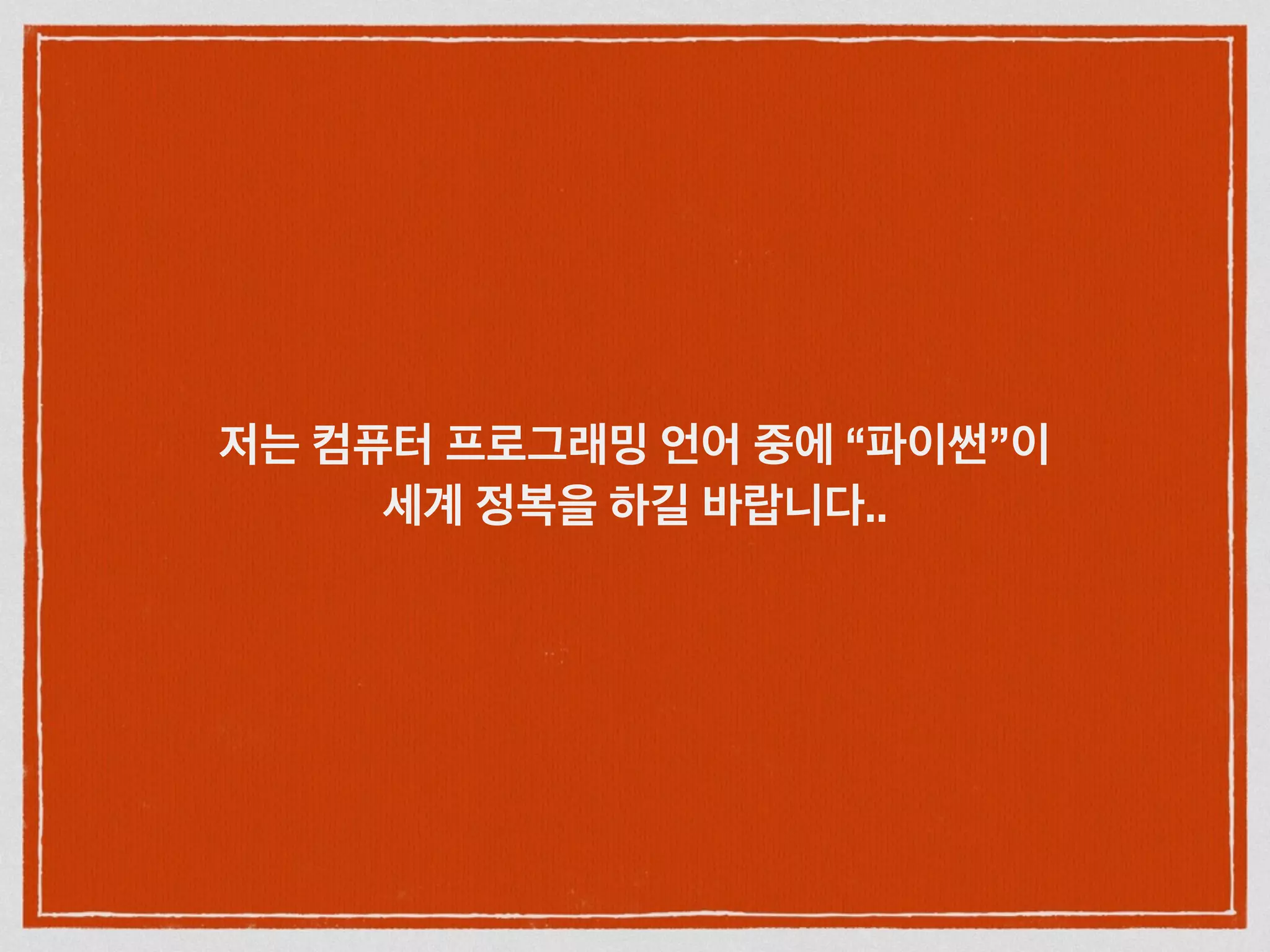 저는 컴퓨터 프로그래밍 언어 중에 “파이썬”이 세계 정복을 하길 바랍니다..